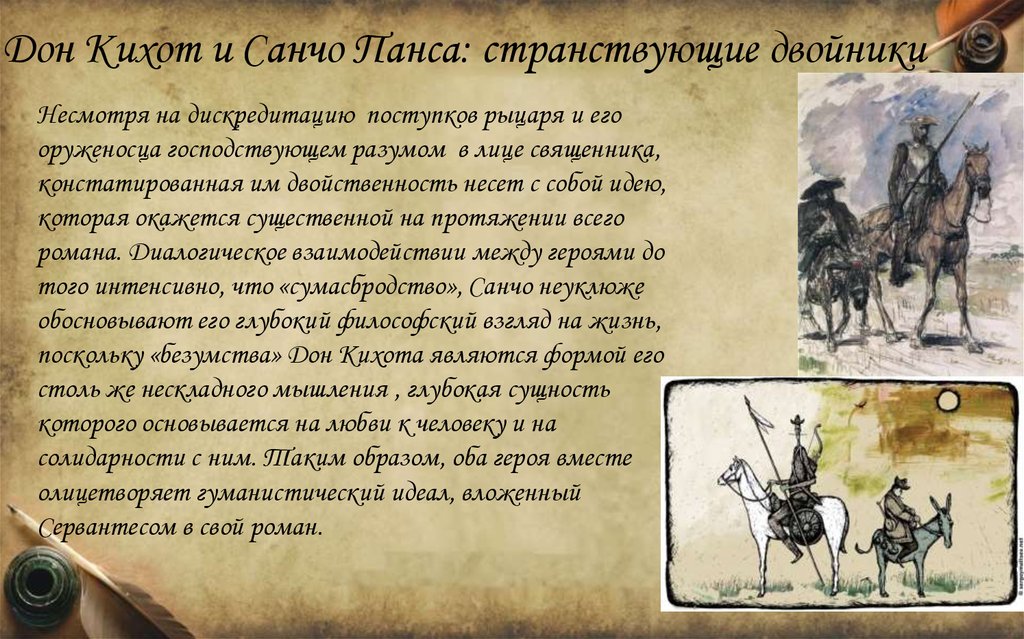 Дон Кихот и Санчо Панса: странствующие двойники

Несмотря на дискредитацию поступков рыцаря и его оруженосца господствующем разумом в лице священника, констатированная им двойственность несет с собой идею, которая окажется существенной на протяжении всего романа. Диалогическое взаимодействии между героями до того интенсивно, что «сумасбродство», Санчо неуклюже обосновывают его глубокий философский взгляд на жизнь, поскольку «безумства» Дон Кихота являются формой его столь же нескладного мышления , глубокая сущность которого основывается на любви к человеку и на солидарности с ним. Таким образом, оба героя вместе олицетворяет гуманистический идеал, вложенный Сервантесом в свой роман.